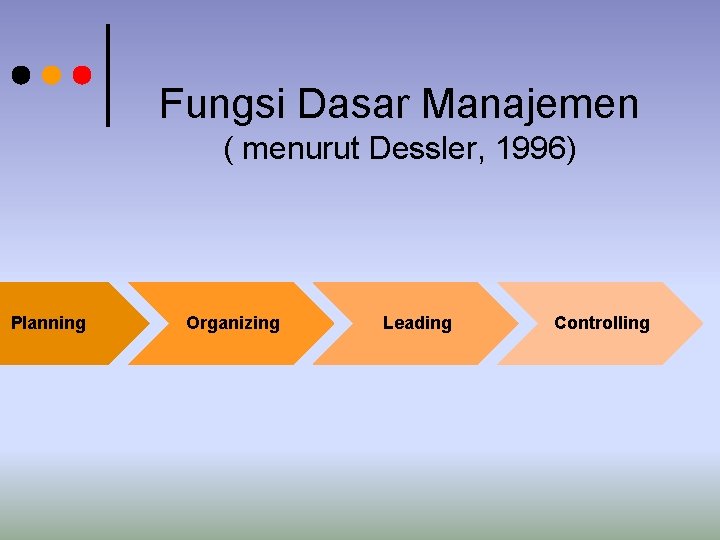 Fungsi Dasar Manajemen
( menurut Dessler, 1996)

Planning

Organizing

Leading

Controlling